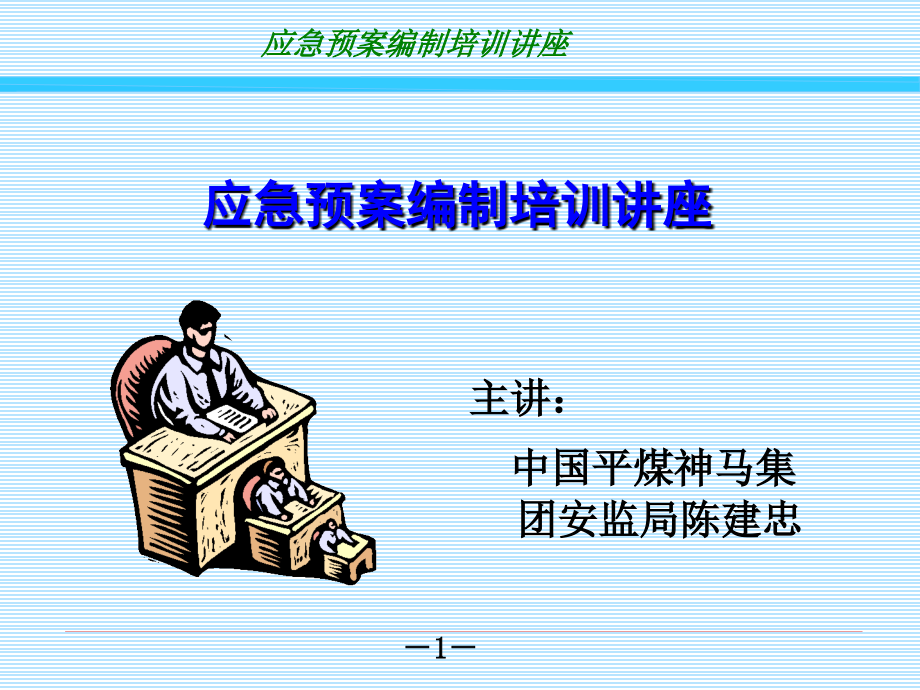 应急预案编制培训讲座

应急预案编制培训讲座

主讲：

中国平煤神马集团安监局陈建忠

－1－